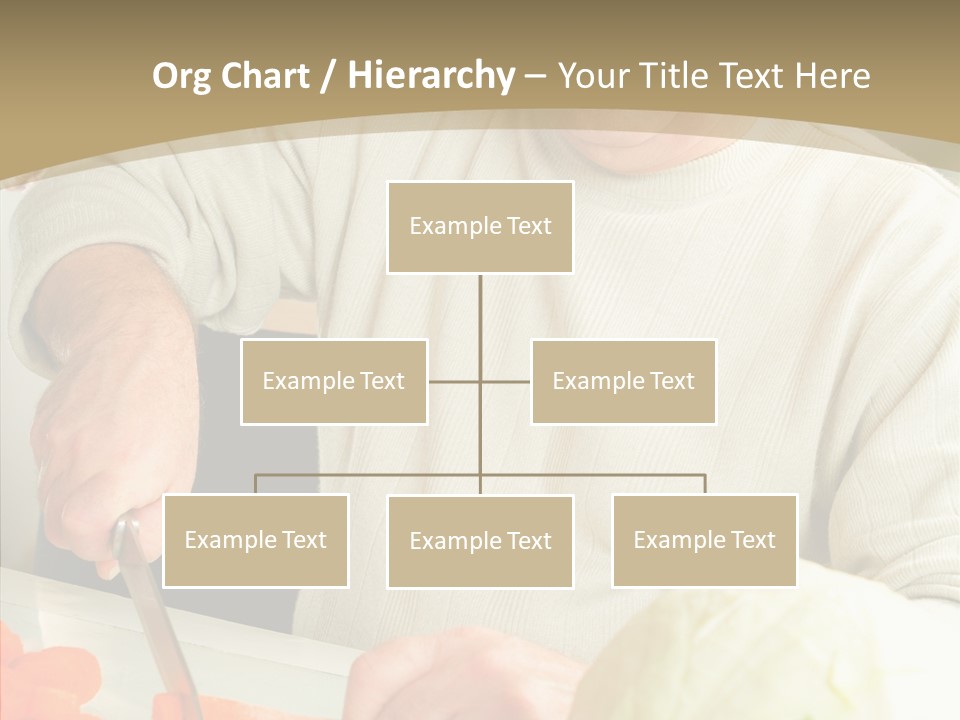 Org Chart / Hierarchy – Your Title Text Here

Example Text

Example Text

Example Text

Example Text

Example Text

Example Text